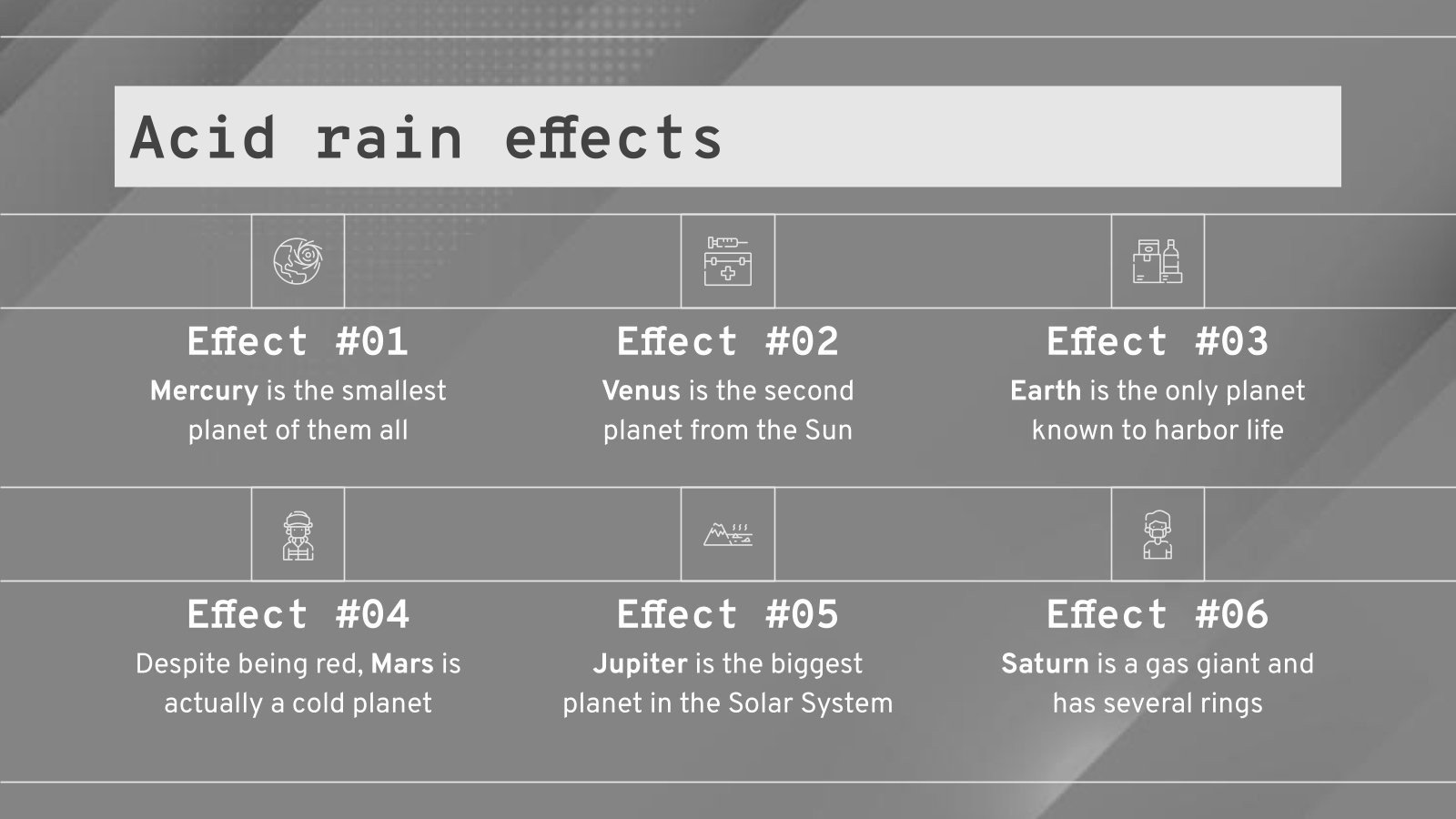 Acid rain effects

Effect #01
Mercury is the smallest planet of them all

Effect #02
Venus is the second planet from the Sun

Effect #03
Earth is the only planet known to harbor life

Effect #04
Despite being red, Mars is actually a cold planet

Effect #05
Jupiter is the biggest planet in the Solar System

Effect #06
Saturn is a gas giant and has several rings